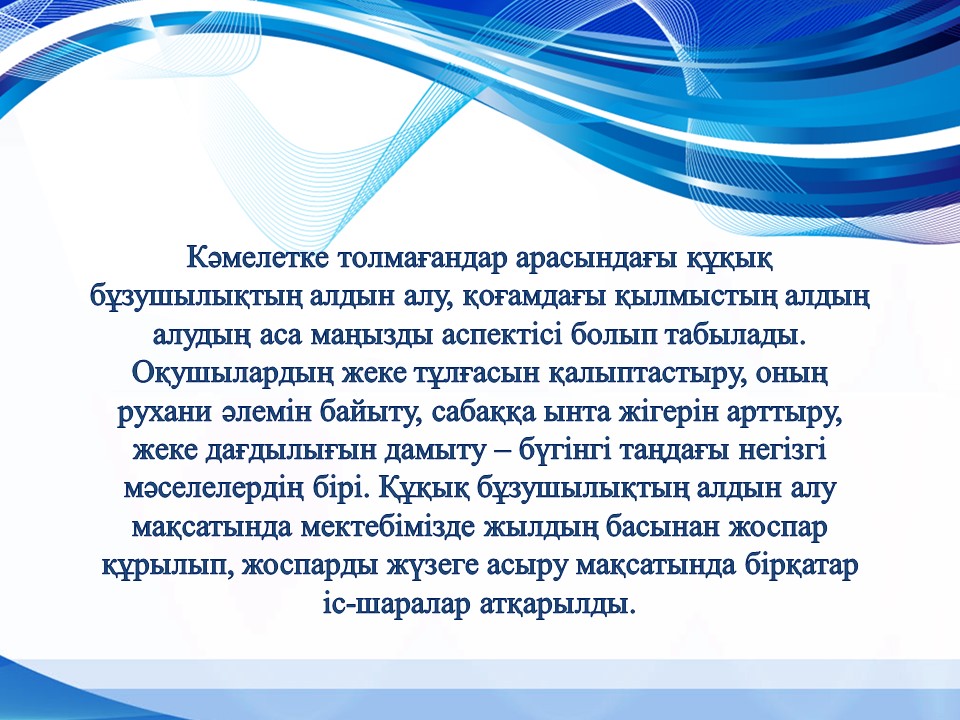 Кәмелетке толмағандар арасындағы құқық бұзушылықтың алдын алу, қоғамдағы қылмыстың алдың алудың аса маңызды аспектісі болып табылады. Оқушылардың жеке тұлғасын қалыптастыру, оның рухани әлемін байыту, сабаққа ынта жігерін арттыру, жеке дағдылығын дамыту – бүгінгі таңдағы негізгі мәселелердің бірі. Құқық бұзушылықтың алдын алу мақсатында мектебімізде жылдың басынан жоспар құрылып, жоспарды жүзеге асыру мақсатында бірқатар іс-шаралар атқарылды.